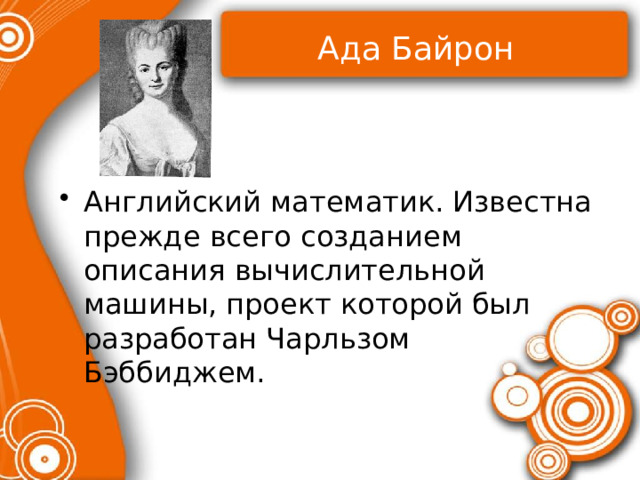 Ада Байрон

• Английский математик. Известна прежде всего созданием описания вычислительной машины, проект которой был разработан Чарльзом Бэббиджем.